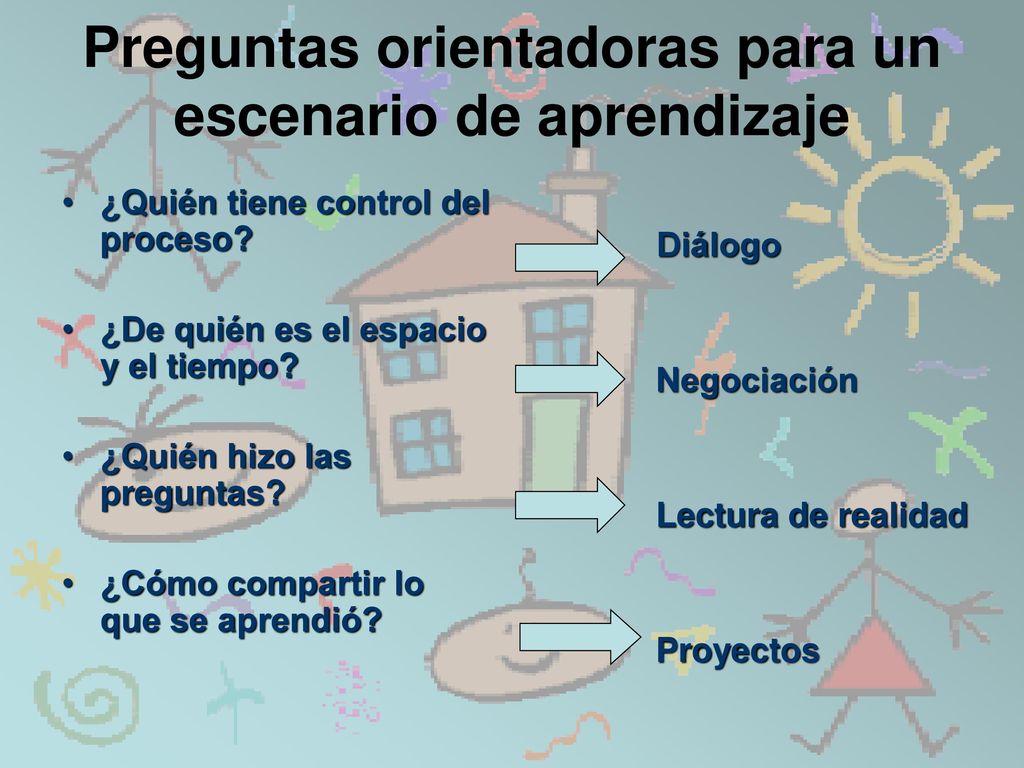 Preguntas orientadoras para un escenario de aprendizaje

• ¿Quién tiene control del proceso?

• ¿De quién es el espacio y el tiempo?

• ¿Quién hizo las preguntas?

• ¿Cómo compartir lo que se aprendió?

Diálogo

Negociación

Lectura de realidad

Proyectos